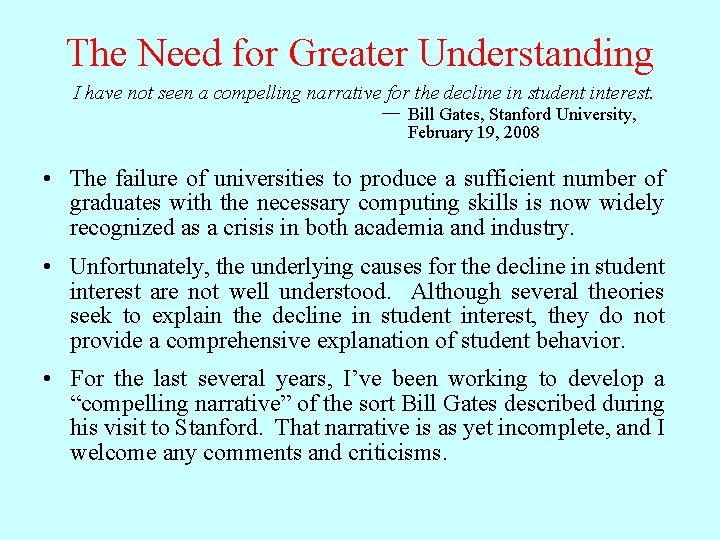 The Need for Greater Understanding

I have not seen a compelling narrative for the decline in student interest.

— Bill Gates, Stanford University, February 19, 2008

• The failure of universities to produce a sufficient number of graduates with the necessary computing skills is now widely recognized as a crisis in both academia and industry.

• Unfortunately, the underlying causes for the decline in student interest are not well understood. Although several theories seek to explain the decline in student interest, they do not provide a comprehensive explanation of student behavior.

• For the last several years, I've been working to develop a "compelling narrative" of the sort Bill Gates described during his visit to Stanford. That narrative is as yet incomplete, and I welcome any comments and criticisms.